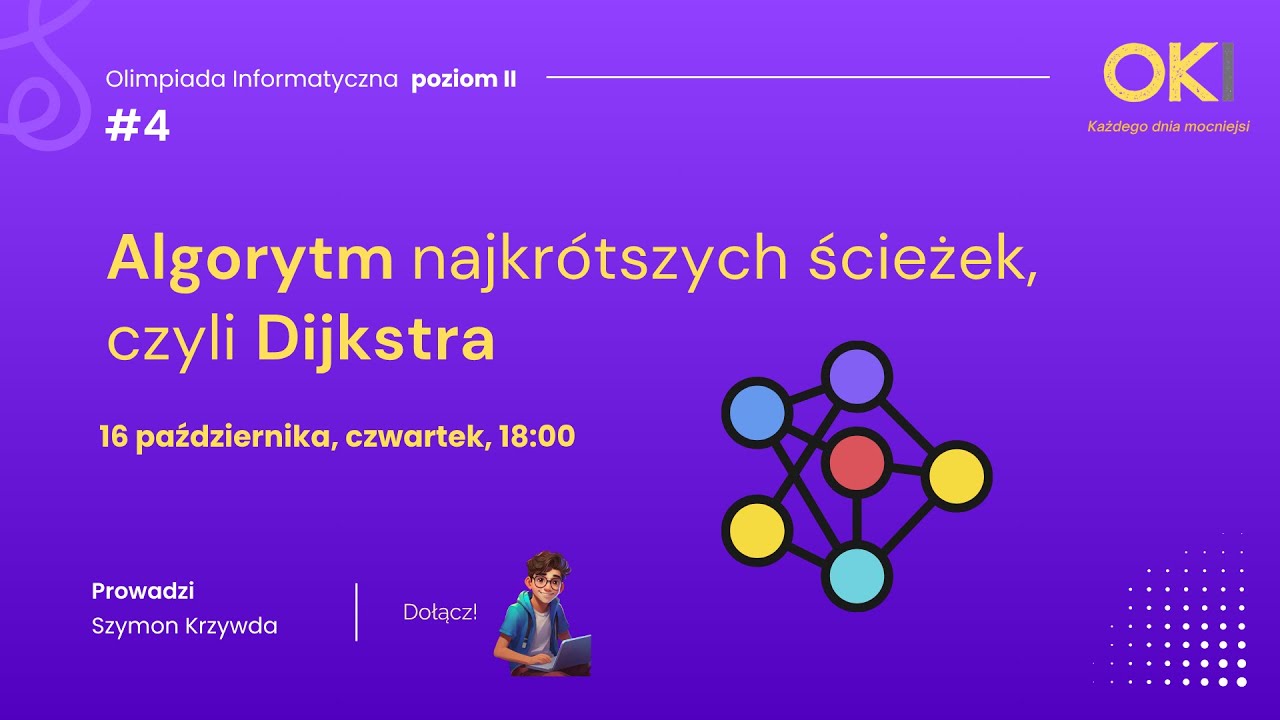 Olimpiada Informatyczna poziom II
#4

OKI
Każdego dnia mocniejsi

Algorytm najkrótszych ścieżek, czyli Dijkstra

16 października, czwartek, 18:00

Prowadzi
Szymon Krzywda

Dołącz!